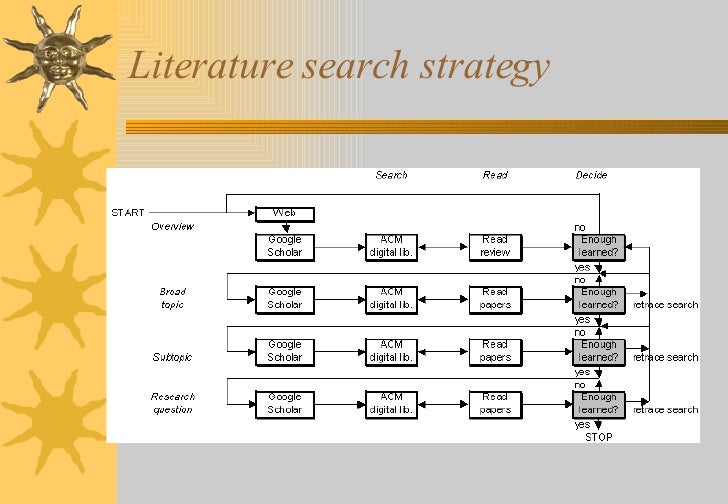 Literature search strategy

Search
Read
Decide

START
Overview
Web
Google Scholar
ACM digital lib.
Read review
no
Enough learned?
yes

Broad topic
Google Scholar
ACM digital lib.
Read papers
no
Enough learned?
retrace search
yes

Subtopic
Google Scholar
ACM digital lib.
Read papers
no
Enough learned?
retrace search
yes

Research question
Google Scholar
ACM digital lib.
Read papers
no
Enough learned?
retrace search
yes
STOP